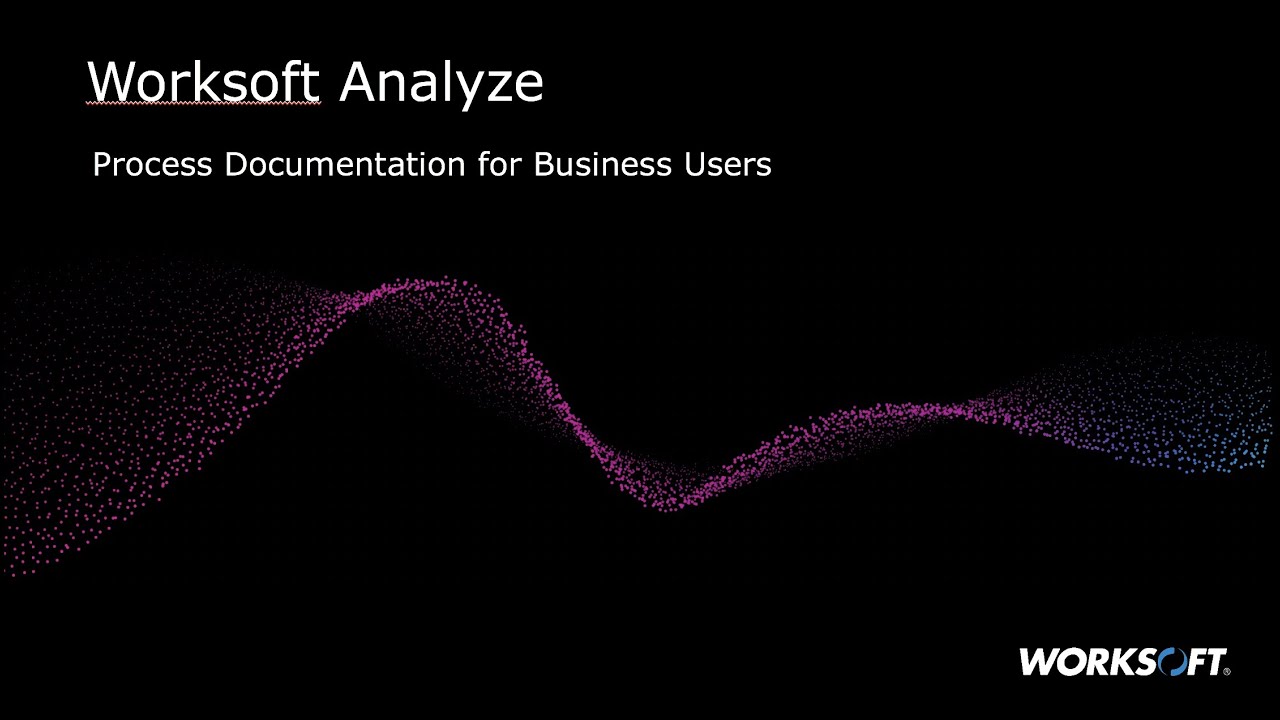 Worksoft Analyze

Process Documentation for Business Users

WORKSOFT®